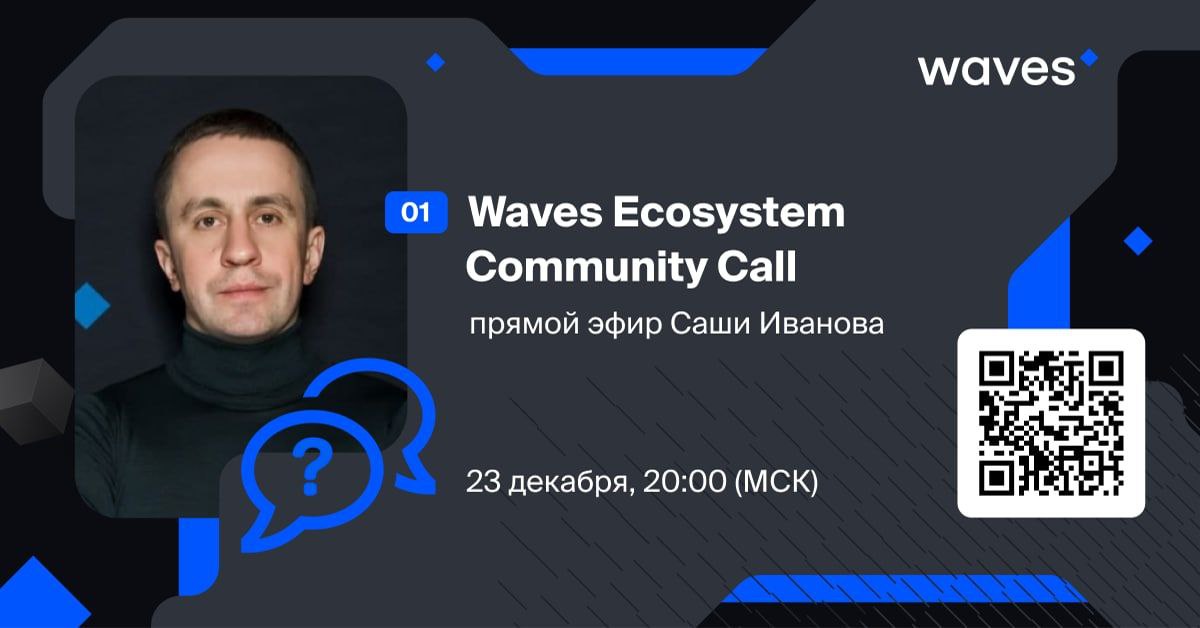 waves

01 Waves Ecosystem Community Call

прямой эфир Саши Иванова

?

23 декабря, 20:00 (МСК)